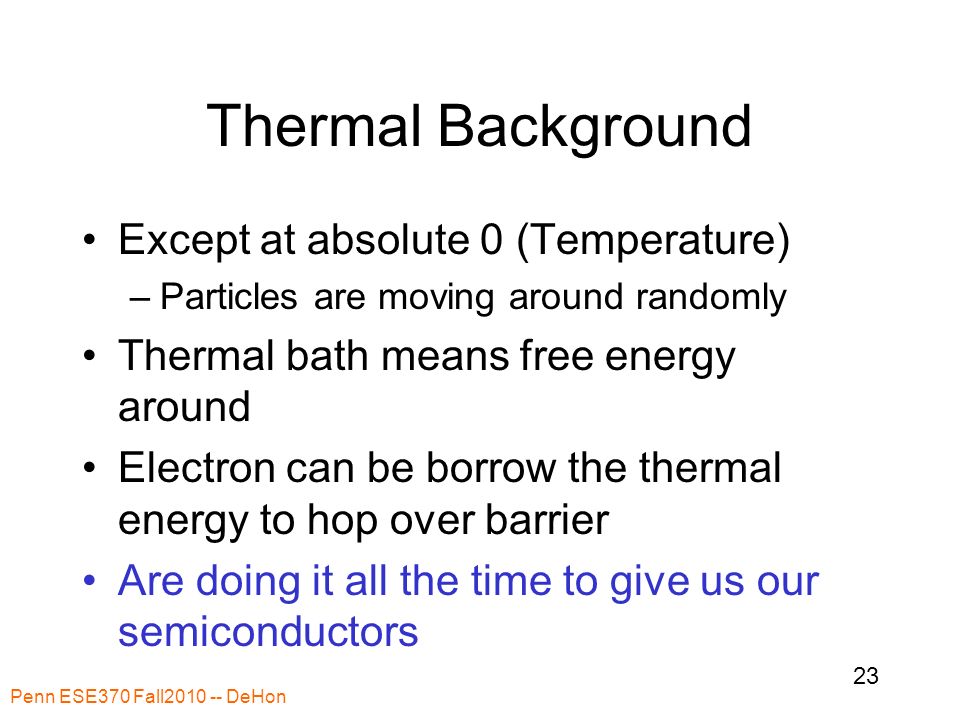 Thermal Background

• Except at absolute 0 (Temperature)
– Particles are moving around randomly

• Thermal bath means free energy around

• Electron can be borrow the thermal energy to hop over barrier

• Are doing it all the time to give us our semiconductors

23

Penn ESE370 Fall2010 -- DeHon